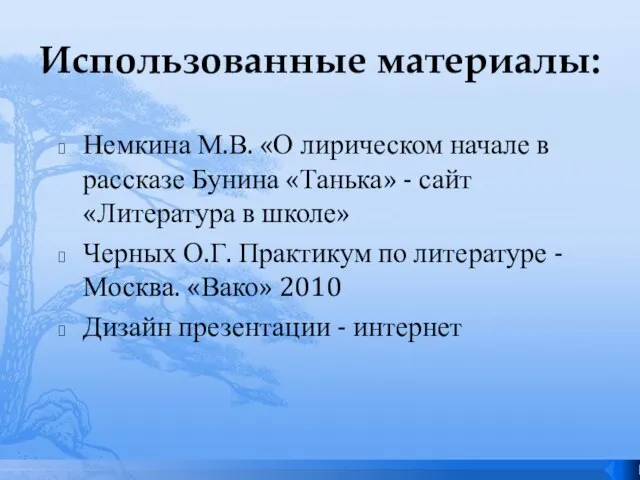 Использованные материалы:

Немкина М.В. «О лирическом начале в рассказе Бунина «Танька» - сайт «Литература в школе»

Черных О.Г. Практикум по литературе - Москва. «Вако» 2010

Дизайн презентации - интернет